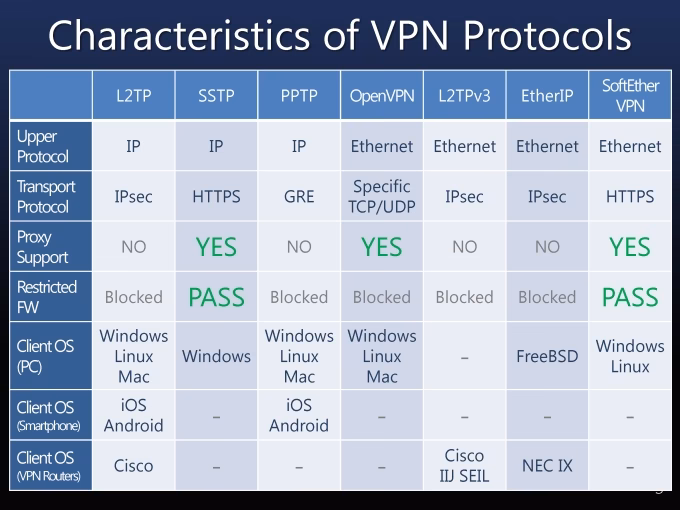 Characteristics of VPN Protocols

| | L2TP | SSTP | PPTP | OpenVPN | L2TPv3 | EtherIP | SoftEther VPN |
|---|---|---|---|---|---|---|---|
| Upper Protocol | IP | IP | IP | Ethernet | Ethernet | Ethernet | Ethernet |
| Transport Protocol | IPsec | HTTPS | GRE | Specific TCP/UDP | IPsec | IPsec | HTTPS |
| Proxy Support | NO | YES | NO | YES | NO | NO | YES |
| Restricted FW | Blocked | PASS | Blocked | Blocked | Blocked | Blocked | PASS |
| Client OS (PC) | Windows Linux Mac | Windows | Windows Linux Mac | Windows Linux Mac | – | FreeBSD | Windows Linux |
| Client OS (Smartphone) | iOS Android | – | iOS Android | – | – | – | – |
| Client OS (VPN Routers) | Cisco | – | – | – | Cisco IIJ SEIL | NEC IX | – |